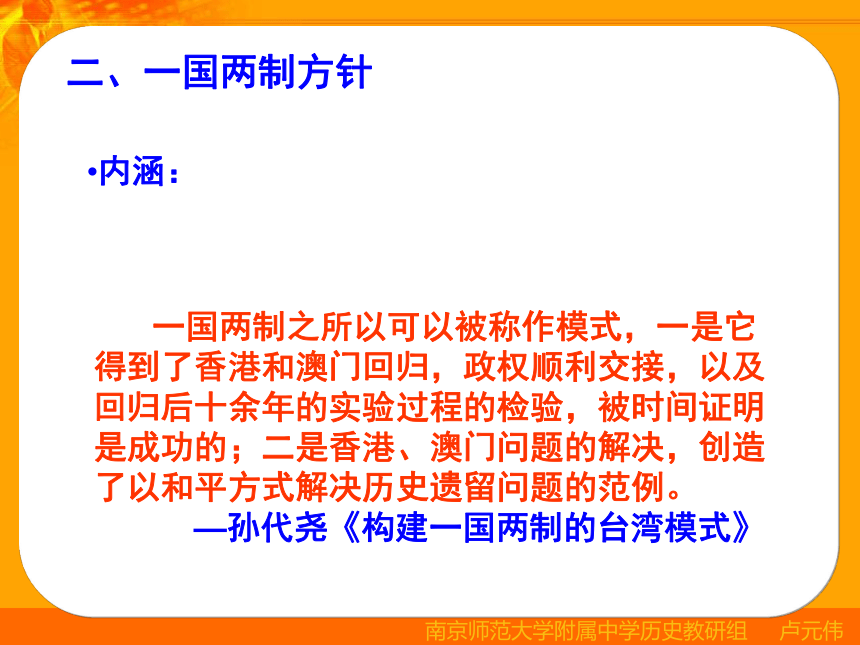 二、一国两制方针

•内涵：

一国两制之所以可以被称作模式，一是它得到了香港和澳门回归，政权顺利交接，以及回归后十余年的实验过程的检验，被时间证明是成功的；二是香港、澳门问题的解决，创造了以和平方式解决历史遗留问题的范例。

—孙代尧《构建一国两制的台湾模式》

南京师范大学附属中学历史教研组 卢元伟